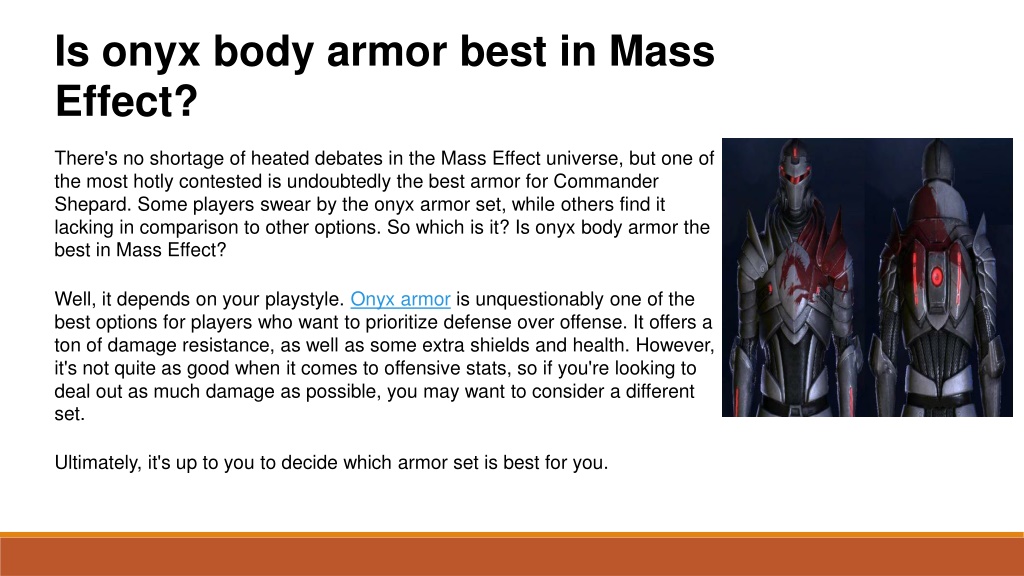 Is onyx body armor best in Mass Effect?

There's no shortage of heated debates in the Mass Effect universe, but one of the most hotly contested is undoubtedly the best armor for Commander Shepard. Some players swear by the onyx armor set, while others find it lacking in comparison to other options. So which is it? Is onyx body armor the best in Mass Effect?

Well, it depends on your playstyle. Onyx armor is unquestionably one of the best options for players who want to prioritize defense over offense. It offers a ton of damage resistance, as well as some extra shields and health. However, it's not quite as good when it comes to offensive stats, so if you're looking to deal out as much damage as possible, you may want to consider a different set.

Ultimately, it's up to you to decide which armor set is best for you.